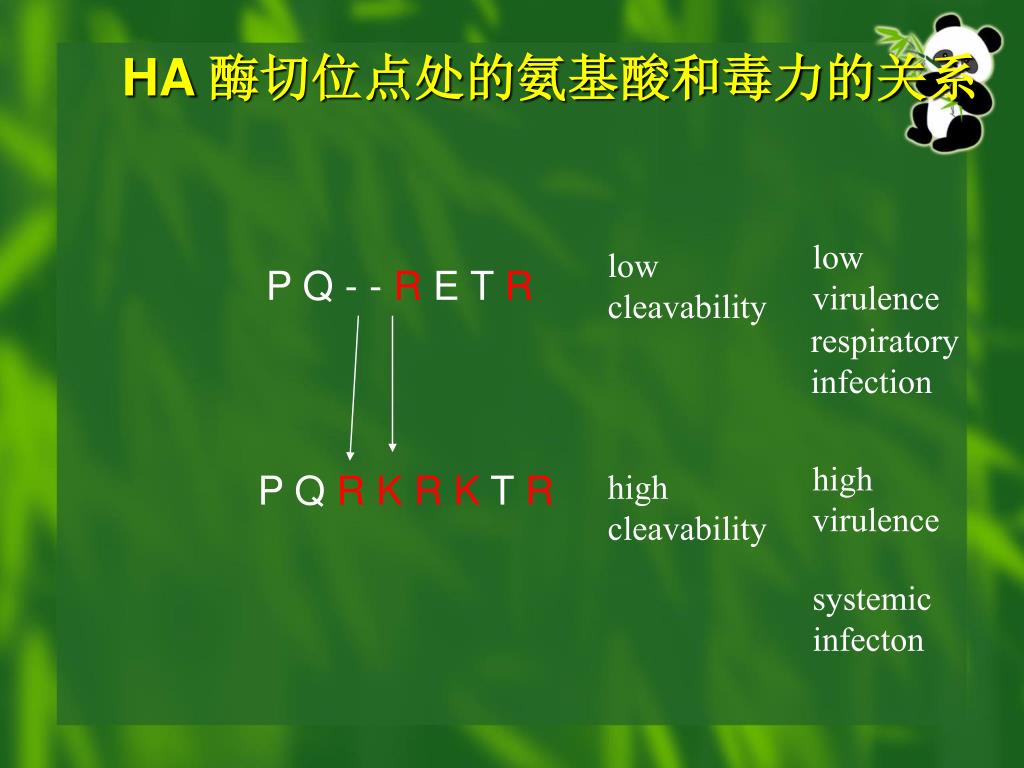 HA 酶切位点处的氨基酸和毒力的关系

P Q - - R E T R

low cleavability

low virulence

respiratory infection

P Q R K R K T R

high cleavability

high virulence

systemic infecton